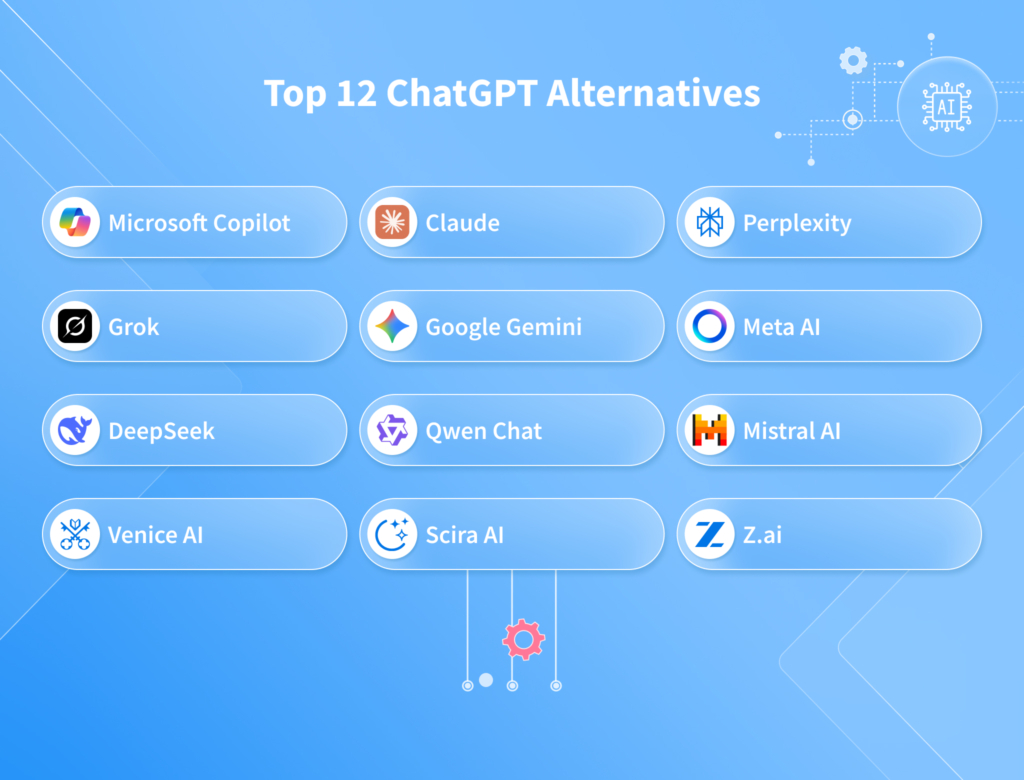 Top 12 ChatGPT Alternatives

AI

Microsoft Copilot

Claude

Perplexity

Grok

Google Gemini

Meta AI

DeepSeek

Qwen Chat

Mistral AI

Venice AI

Scira AI

Z.ai